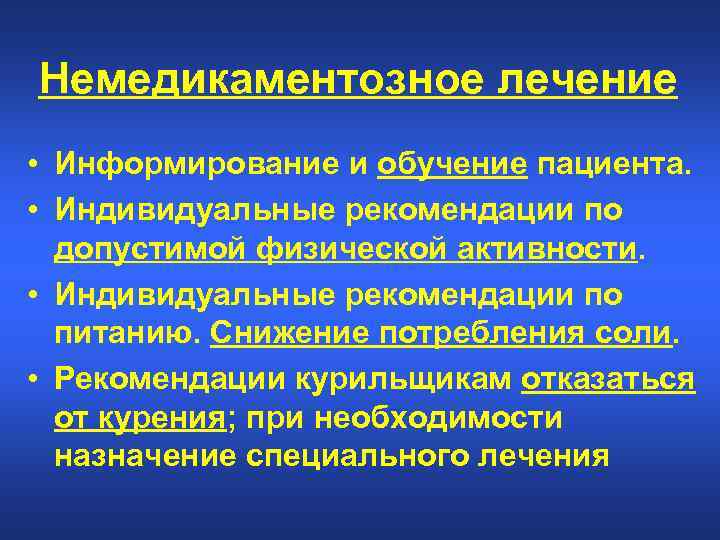 Немедикаментозное лечение

• Информирование и обучение пациента.
• Индивидуальные рекомендации по допустимой физической активности.
• Индивидуальные рекомендации по питанию. Снижение потребления соли.
• Рекомендации курильщикам отказаться от курения; при необходимости назначение специального лечения